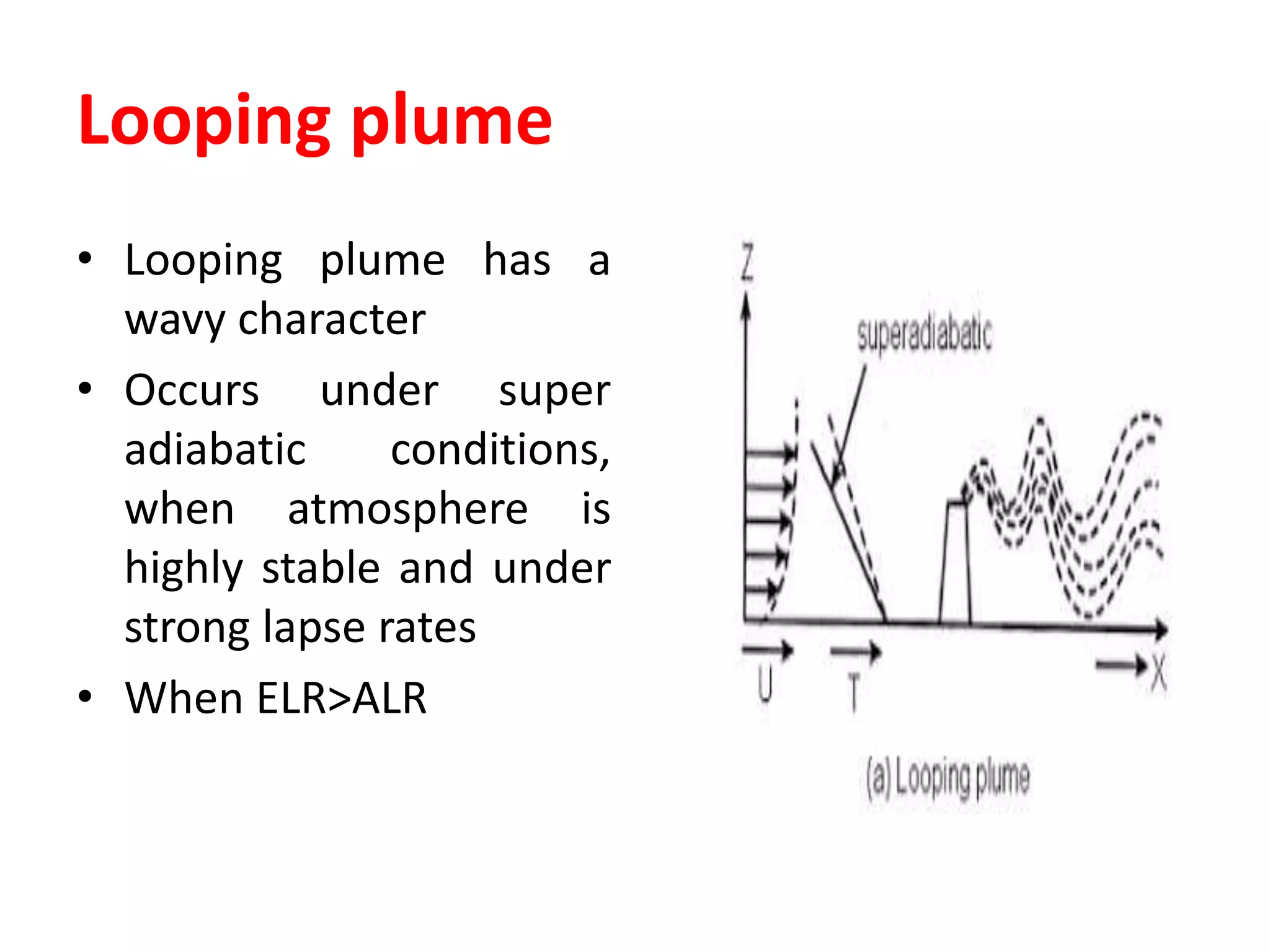 Looping plume

• Looping plume has a wavy character
• Occurs under super adiabatic conditions, when atmosphere is highly stable and under strong lapse rates
• When ELR>ALR

Z
superadiabatic
U
T
X
(a) Looping plume